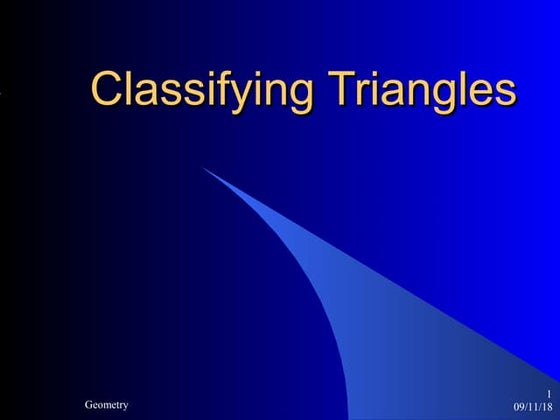 Classifying Triangles

Geometry

1
09/11/18